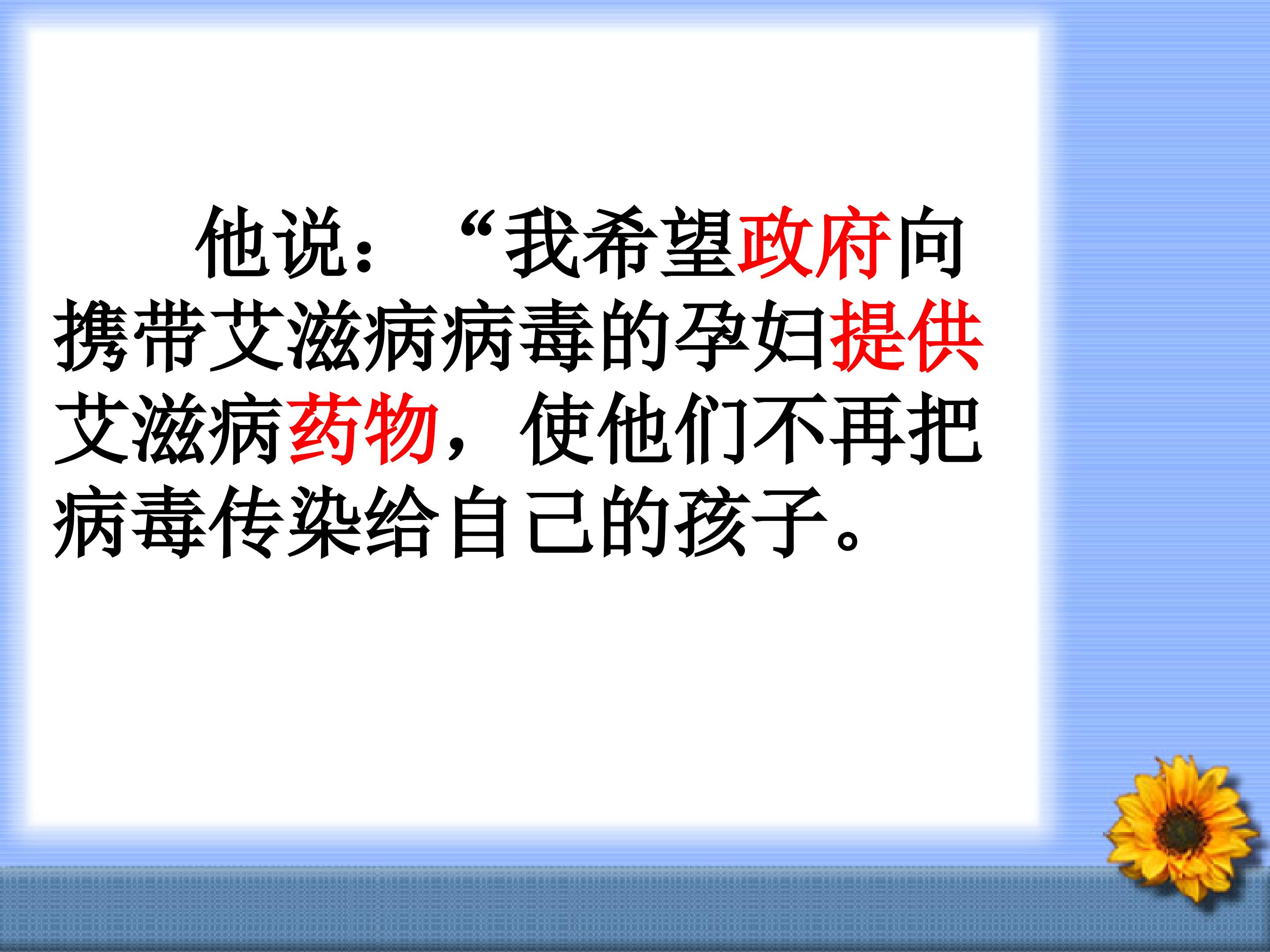 他说：“我希望政府向携带艾滋病病毒的孕妇提供艾滋病药物，使他们不再把病毒传染给自己的孩子。